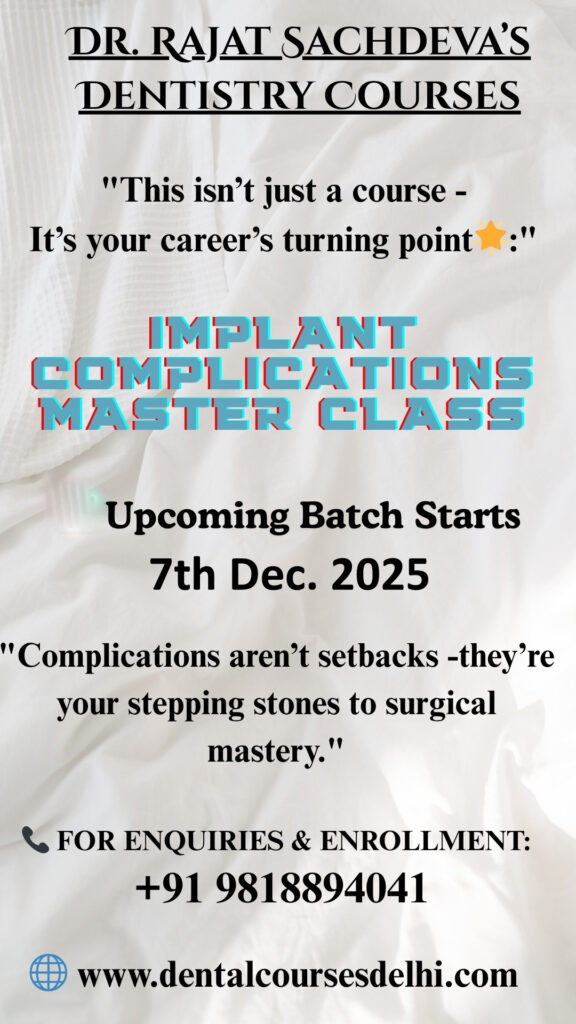 DR. RAJAT SACHDEVA'S DENTISTRY COURSES

"This isn't just a course - It's your career's turning point🌟:"

IMPLANT COMPLICATIONS MASTER CLASS

Upcoming Batch Starts
7th Dec. 2025

"Complications aren't setbacks -they're your stepping stones to surgical mastery."

📞 FOR ENQUIRIES & ENROLLMENT:
+91 9818894041

🌐 www.dentalcoursesdelhi.com